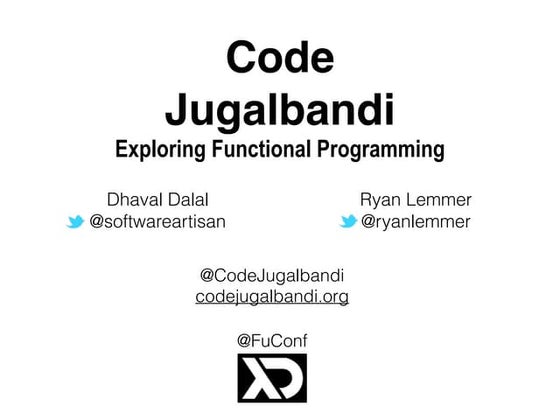 Code
Jugalbandi
Exploring Functional Programming

Dhaval Dalal
@softwareartisan

Ryan Lemmer
@ryanlemmer

@CodeJugalbandi
codejugalbandi.org

@FuConf

XD